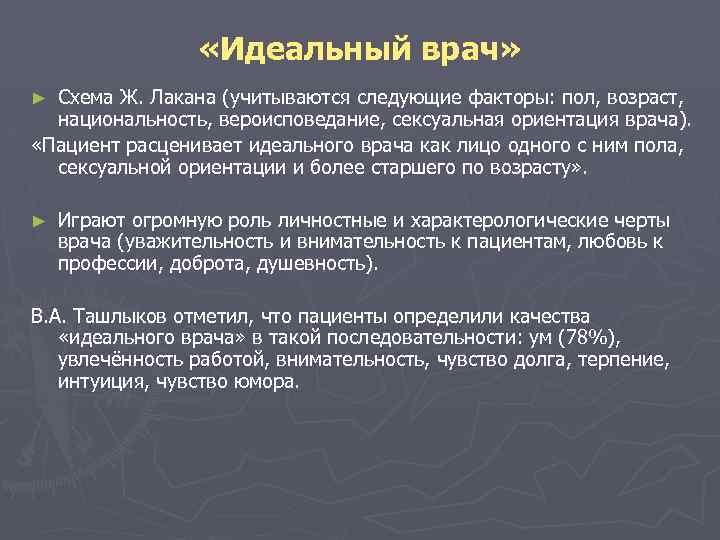 «Идеальный врач»

► Схема Ж. Лакана (учитываются следующие факторы: пол, возраст, национальность, вероисповедание, сексуальная ориентация врача).

«Пациент расценивает идеального врача как лицо одного с ним пола, сексуальной ориентации и более старшего по возрасту».

► Играют огромную роль личностные и характерологические черты врача (уважительность и внимательность к пациентам, любовь к профессии, доброта, душевность).

В.А. Ташлыков отметил, что пациенты определили качества «идеального врача» в такой последовательности: ум (78%), увлечённость работой, внимательность, чувство долга, терпение, интуиция, чувство юмора.